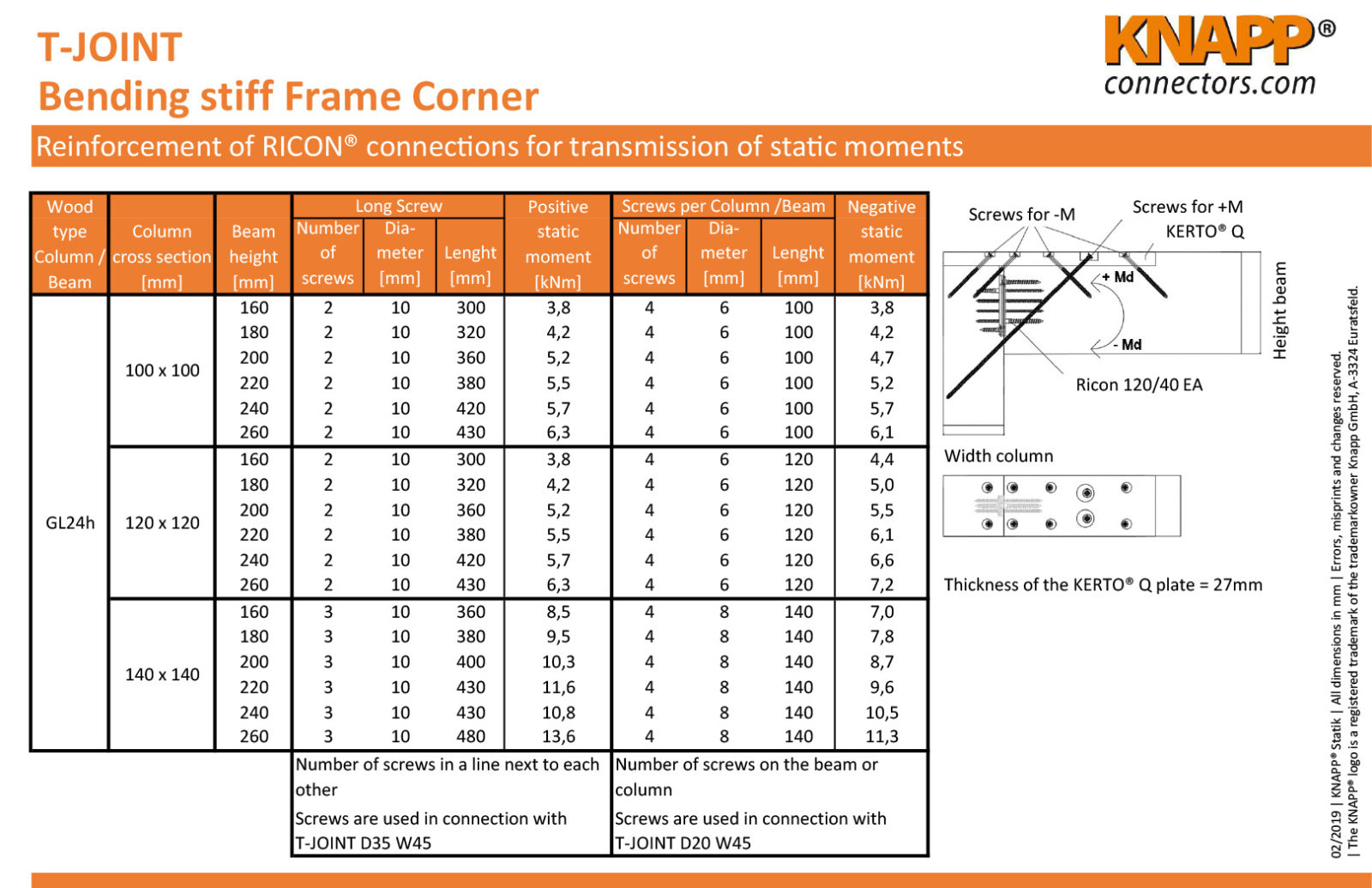 T-JOINT
Bending stiff Frame Corner

KNAPP®
connectors.com

Reinforcement of RICON® connections for transmission of static moments

| Wood type Column / Beam | Column cross section [mm] | Beam height [mm] | Long Screw Number of screws | Long Screw Diameter [mm] | Long Screw Lenght [mm] | Positive static moment [kNm] | Screws per Column /Beam Number of screws | Screws per Column /Beam Diameter [mm] | Screws per Column /Beam Lenght [mm] | Negative static moment [kNm] |
|---|---|---|---|---|---|---|---|---|---|---|
| GL24h | 100 x 100 | 160 | 2 | 10 | 300 | 3,8 | 4 | 6 | 100 | 3,8 |
| | | 180 | 2 | 10 | 320 | 4,2 | 4 | 6 | 100 | 4,2 |
| | | 200 | 2 | 10 | 360 | 5,2 | 4 | 6 | 100 | 4,7 |
| | | 220 | 2 | 10 | 380 | 5,5 | 4 | 6 | 100 | 5,2 |
| | | 240 | 2 | 10 | 420 | 5,7 | 4 | 6 | 100 | 5,7 |
| | | 260 | 2 | 10 | 430 | 6,3 | 4 | 6 | 100 | 6,1 |
| | 120 x 120 | 160 | 2 | 10 | 300 | 3,8 | 4 | 6 | 120 | 4,4 |
| | | 180 | 2 | 10 | 320 | 4,2 | 4 | 6 | 120 | 5,0 |
| | | 200 | 2 | 10 | 360 | 5,2 | 4 | 6 | 120 | 5,5 |
| | | 220 | 2 | 10 | 380 | 5,5 | 4 | 6 | 120 | 6,1 |
| | | 240 | 2 | 10 | 420 | 5,7 | 4 | 6 | 120 | 6,6 |
| | | 260 | 2 | 10 | 430 | 6,3 | 4 | 6 | 120 | 7,2 |
| | 140 x 140 | 160 | 3 | 10 | 360 | 8,5 | 4 | 8 | 140 | 7,0 |
| | | 180 | 3 | 10 | 380 | 9,5 | 4 | 8 | 140 | 7,8 |
| | | 200 | 3 | 10 | 400 | 10,3 | 4 | 8 | 140 | 8,7 |
| | | 220 | 3 | 10 | 430 | 11,6 | 4 | 8 | 140 | 9,6 |
| | | 240 | 3 | 10 | 430 | 10,8 | 4 | 8 | 140 | 10,5 |
| | | 260 | 3 | 10 | 480 | 13,6 | 4 | 8 | 140 | 11,3 |

Number of screws in a line next to each other
Screws are used in connection with T-JOINT D35 W45

Number of screws on the beam or column
Screws are used in connection with T-JOINT D20 W45

Screws for -M
Screws for +M
KERTO® Q
+ Md
- Md
Height beam
Ricon 120/40 EA
Width column

Thickness of the KERTO® Q plate = 27mm

02/2019 | KNAPP® Statik | All dimensions in mm | Errors, misprints and changes reserved.
| The KNAPP® logo is a registered trademark of the trademarkowner Knapp GmbH, A-3324 Euratsfeld.